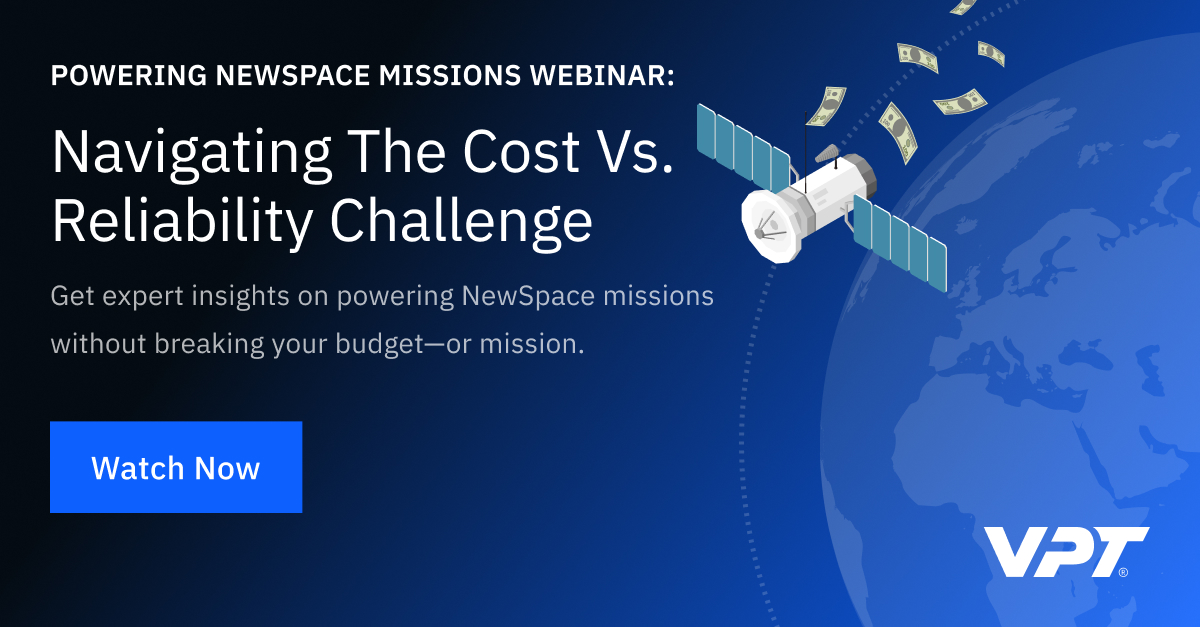 POWERING NEWSPACE MISSIONS WEBINAR:

Navigating The Cost Vs. Reliability Challenge

Get expert insights on powering NewSpace missions without breaking your budget—or mission.

Watch Now

VPT®